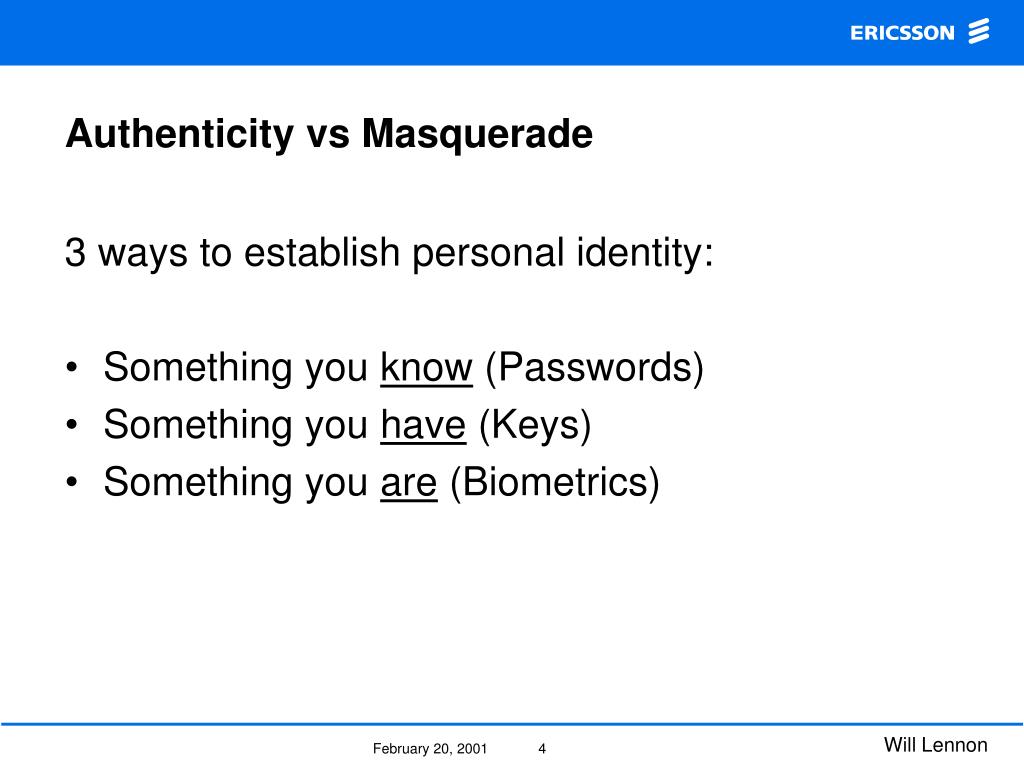 ERICSSON

Authenticity vs Masquerade

3 ways to establish personal identity:

• Something you know (Passwords)
• Something you have (Keys)
• Something you are (Biometrics)

February 20, 2001 4

Will Lennon